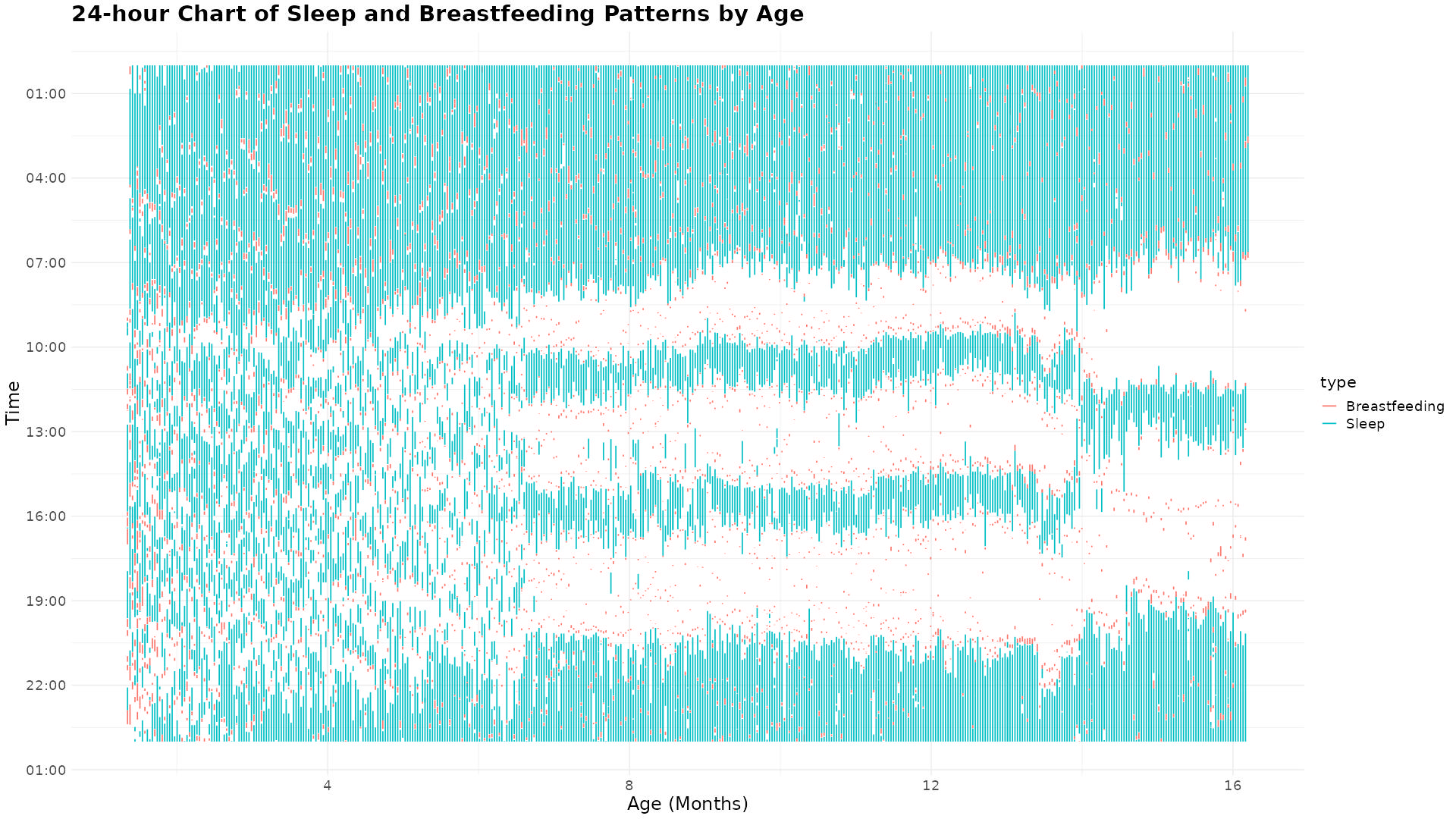 24-hour Chart of Sleep and Breastfeeding Patterns by Age

Time

01:00
04:00
07:00
10:00
13:00
16:00
19:00
22:00
01:00

4
8
12
16

Age (Months)

type
Breastfeeding
Sleep